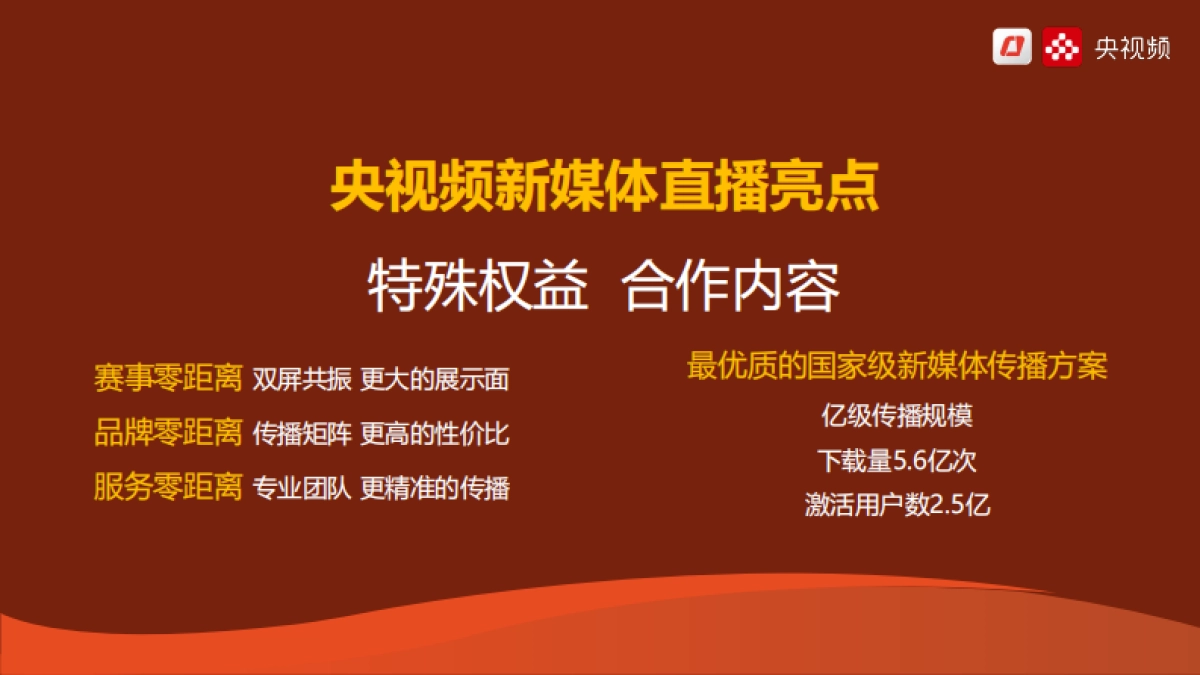 央视频

央视频新媒体直播亮点

特殊权益 合作内容

赛事零距离 双屏共振 更大的展示面
品牌零距离 传播矩阵 更高的性价比
服务零距离 专业团队 更精准的传播

最优质的国家级新媒体传播方案
亿级传播规模
下载量5.6亿次
激活用户数2.5亿